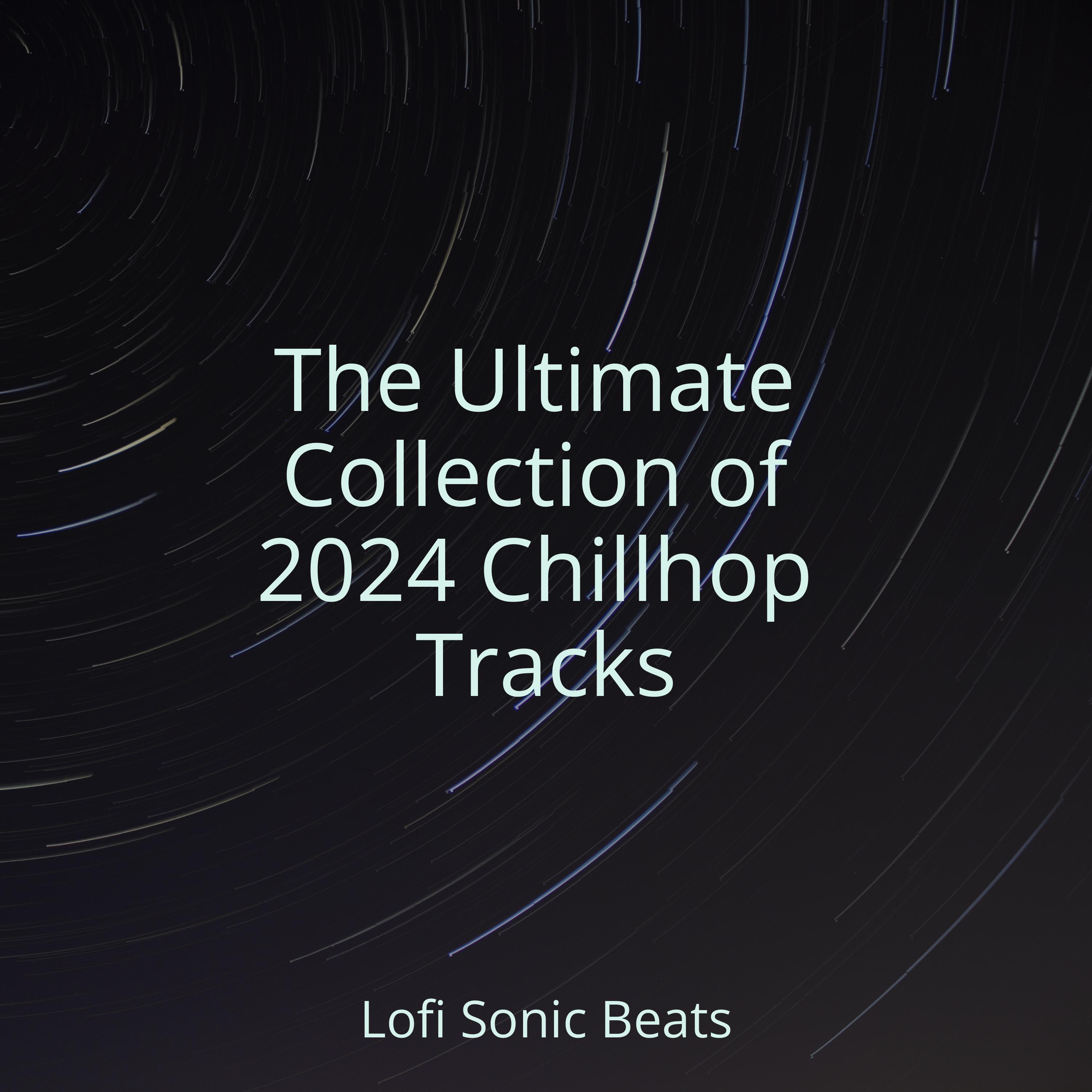 The Ultimate Collection of 2024 Chillhop Tracks

Lofi Sonic Beats